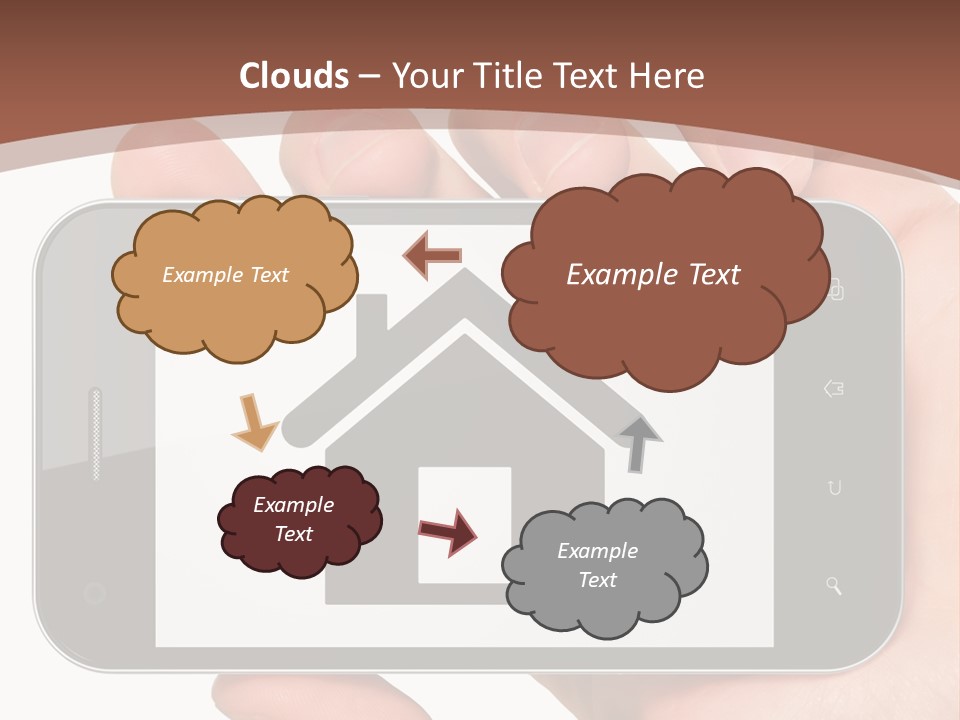 Clouds – Your Title Text Here

Example Text

Example Text

Example Text

Example Text